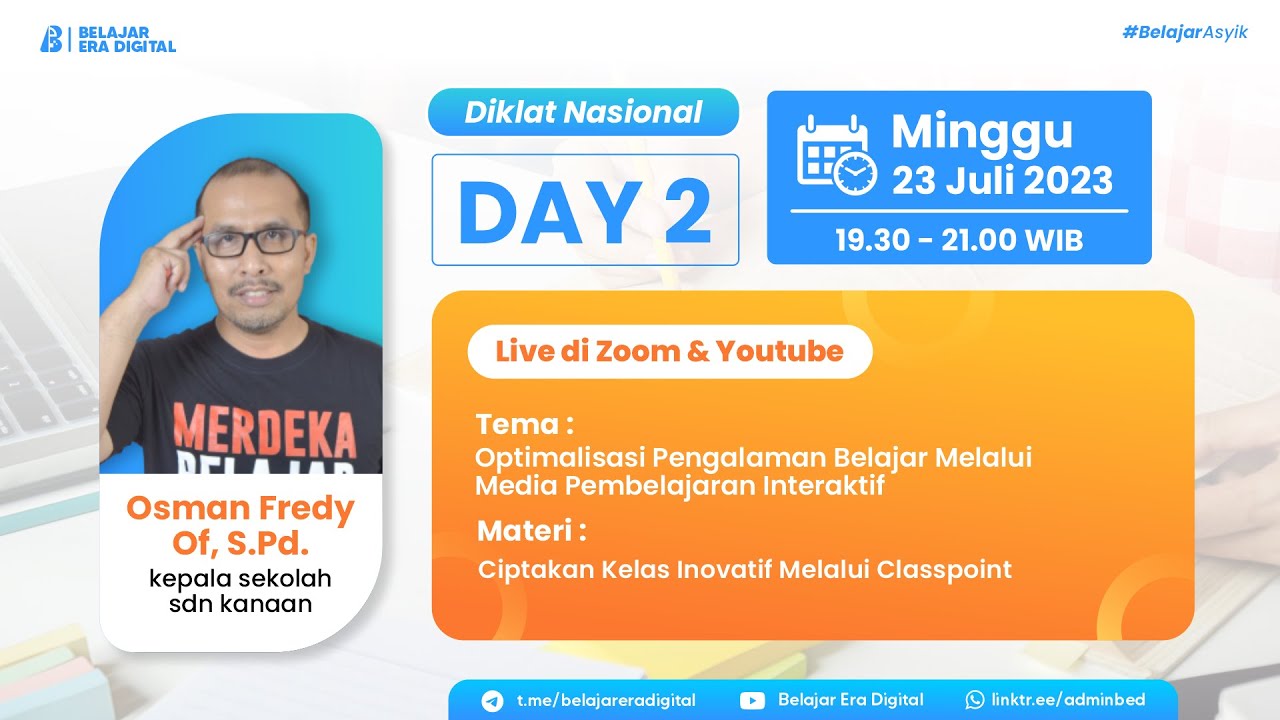 BELAJAR ERA DIGITAL

#BelajarAsyik

Diklat Nasional

DAY 2

Minggu
23 Juli 2023

19.30 - 21.00 WIB

MERDEKA BELAJAR

Osman Fredy Of, S.Pd.
kepala sekolah sdn kanaan

Live di Zoom & Youtube

Tema :
Optimalisasi Pengalaman Belajar Melalui Media Pembelajaran Interaktif

Materi :
Ciptakan Kelas Inovatif Melalui Classpoint

t.me/belajareradigital
Belajar Era Digital
linktr.ee/adminbed